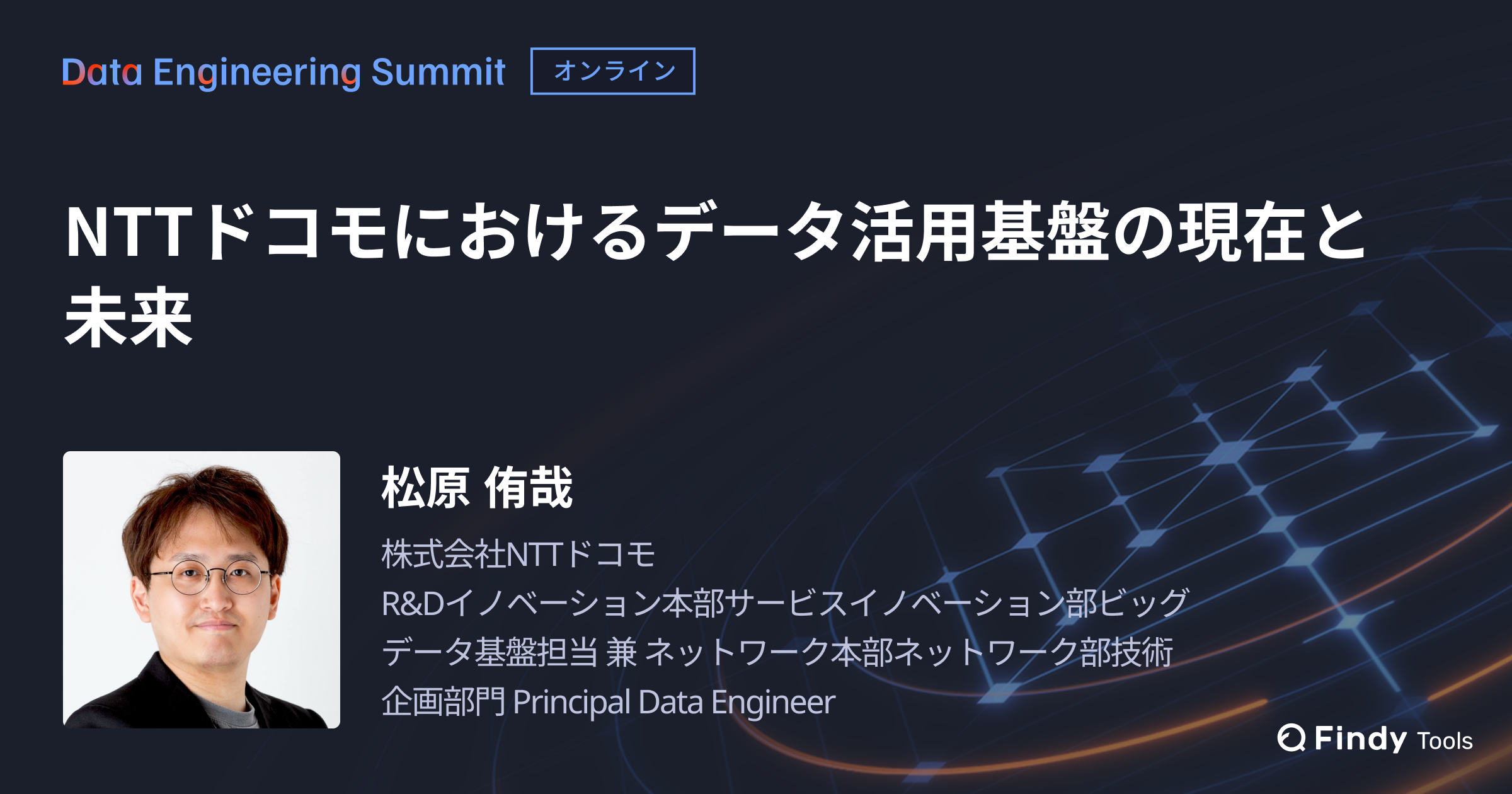 Data Engineering Summit オンライン

NTTドコモにおけるデータ活用基盤の現在と未来

松原 侑哉

株式会社NTTドコモ
R&Dイノベーション本部サービスイノベーション部ビッグデータ基盤担当 兼 ネットワーク本部ネットワーク部技術企画部門 Principal Data Engineer

Findy Tools